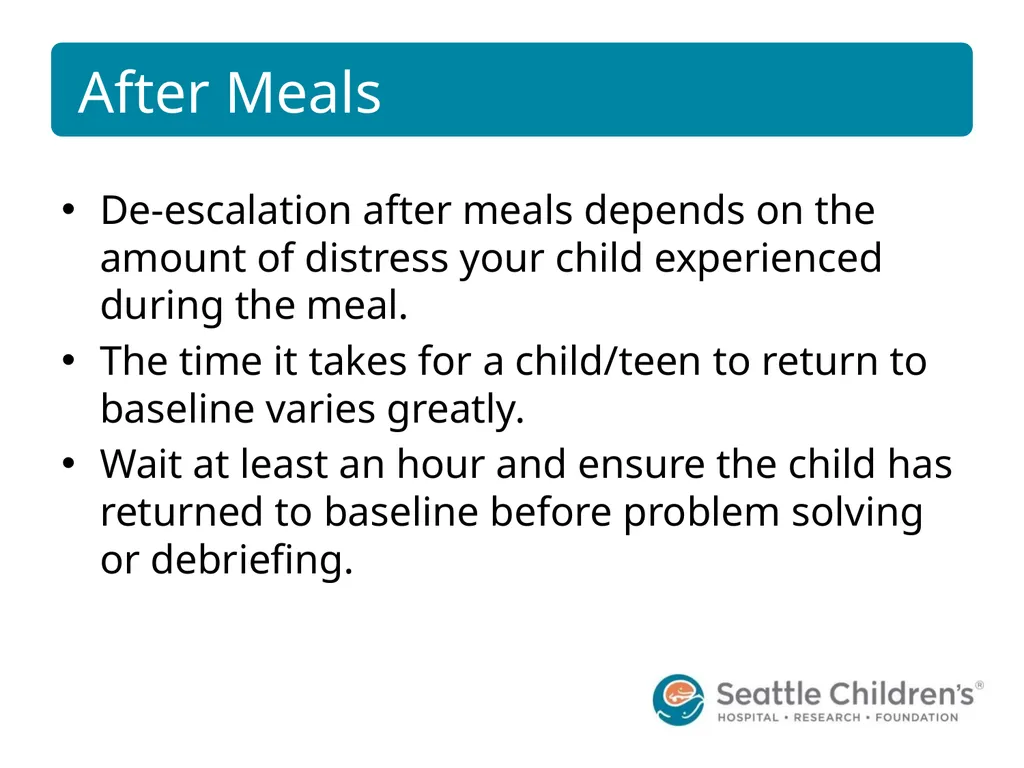 After Meals

• De-escalation after meals depends on the amount of distress your child experienced during the meal.
• The time it takes for a child/teen to return to baseline varies greatly.
• Wait at least an hour and ensure the child has returned to baseline before problem solving or debriefing.

Seattle Children's®
HOSPITAL • RESEARCH • FOUNDATION